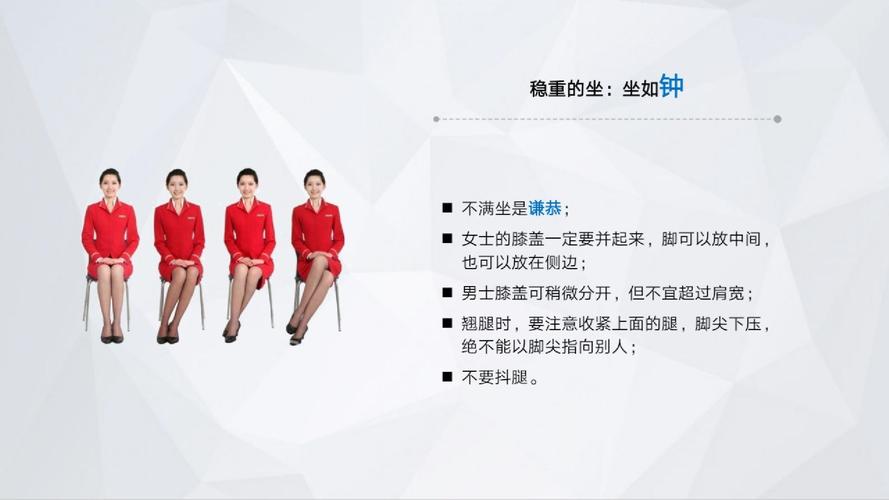 稳重的坐：坐如钟

■ 不满坐是谦恭；

■ 女士的膝盖一定要并起来，脚可以放中间，也可以放在侧边；

■ 男士膝盖可稍微分开，但不宜超过肩宽；

■ 翘腿时，要注意收紧上面的腿，脚尖下压，绝不能以脚尖指向别人；

■ 不要抖腿。